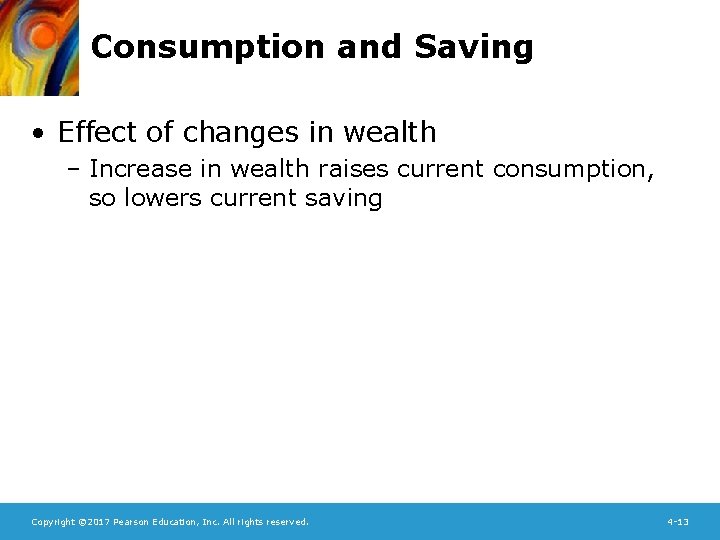 Consumption and Saving

• Effect of changes in wealth
– Increase in wealth raises current consumption, so lowers current saving

Copyright ©2017 Pearson Education, Inc. All rights reserved.

4-13